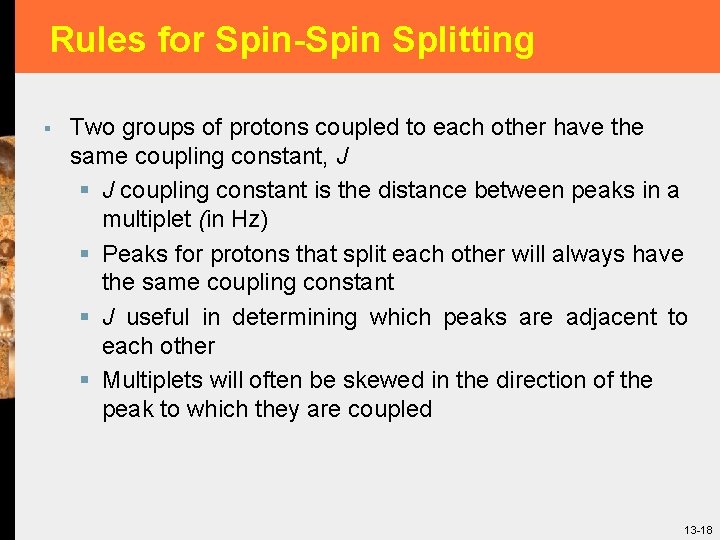 Rules for Spin-Spin Splitting

▪ Two groups of protons coupled to each other have the same coupling constant, J

▪ J coupling constant is the distance between peaks in a multiplet (in Hz)

▪ Peaks for protons that split each other will always have the same coupling constant

▪ J useful in determining which peaks are adjacent to each other

▪ Multiplets will often be skewed in the direction of the peak to which they are coupled

13-18